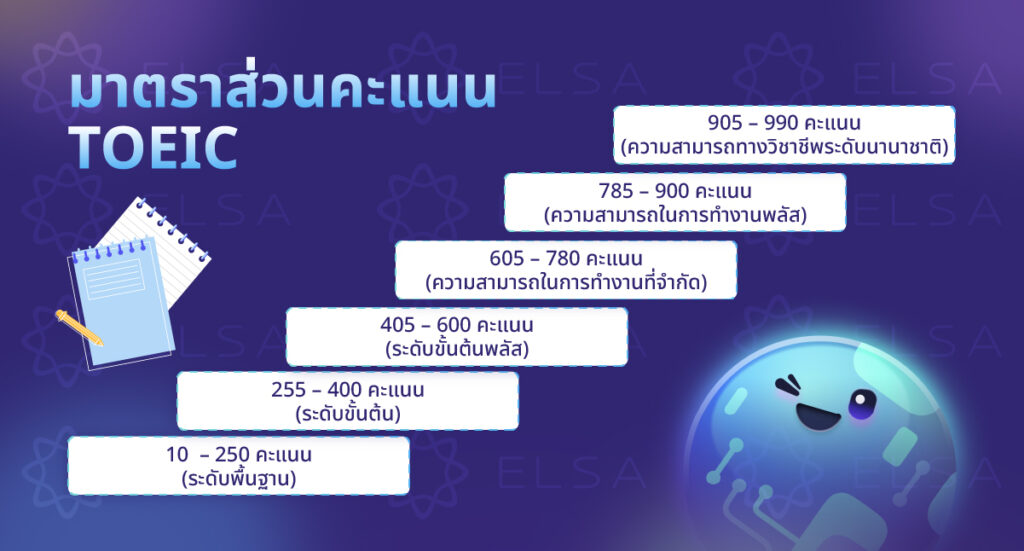 มาตราส่วนคะแนน TOEIC

905 – 990 คะแนน
(ความสามารถทางวิชาชีพระดับนานาชาติ)

785 – 900 คะแนน
(ความสามารถในการทำงานพลัส)

605 – 780 คะแนน
(ความสามารถในการทำงานที่จำกัด)

405 – 600 คะแนน
(ระดับขั้นต้นพลัส)

255 – 400 คะแนน
(ระดับขั้นต้น)

10 – 250 คะแนน
(ระดับพื้นฐาน)

ELSA